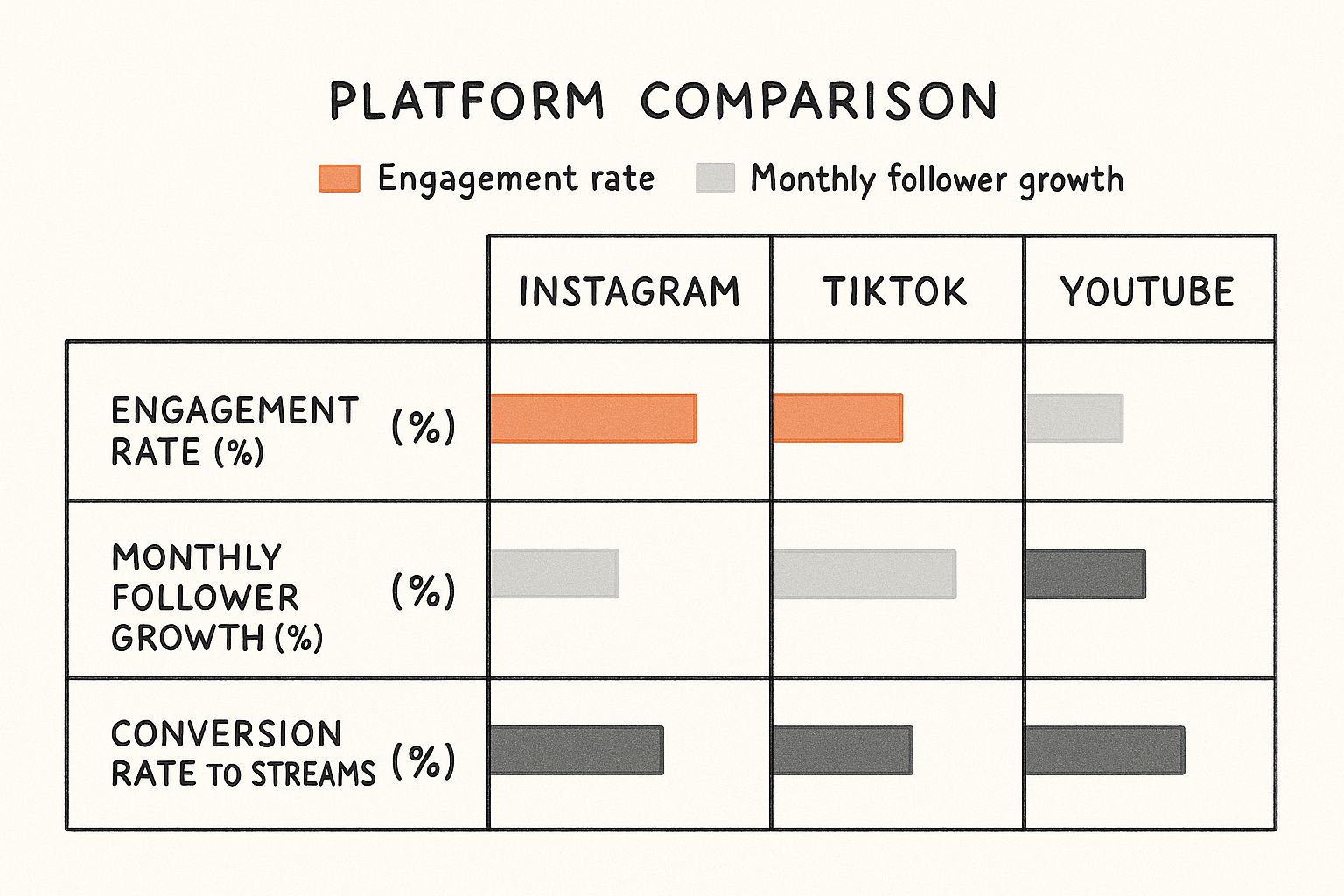 PLATFORM COMPARISON

Engagement rate Monthly follower growth

| | INSTAGRAM | TIKTOK | YOUTUBE |
|---|---|---|---|
| ENGAGEMENT RATE (%) (%) | | | |
| MONTHLY FOLLOWER GROWTH (%) (%) | | | |
| CONVERSION RATE TO STREAMS (%) | | | |